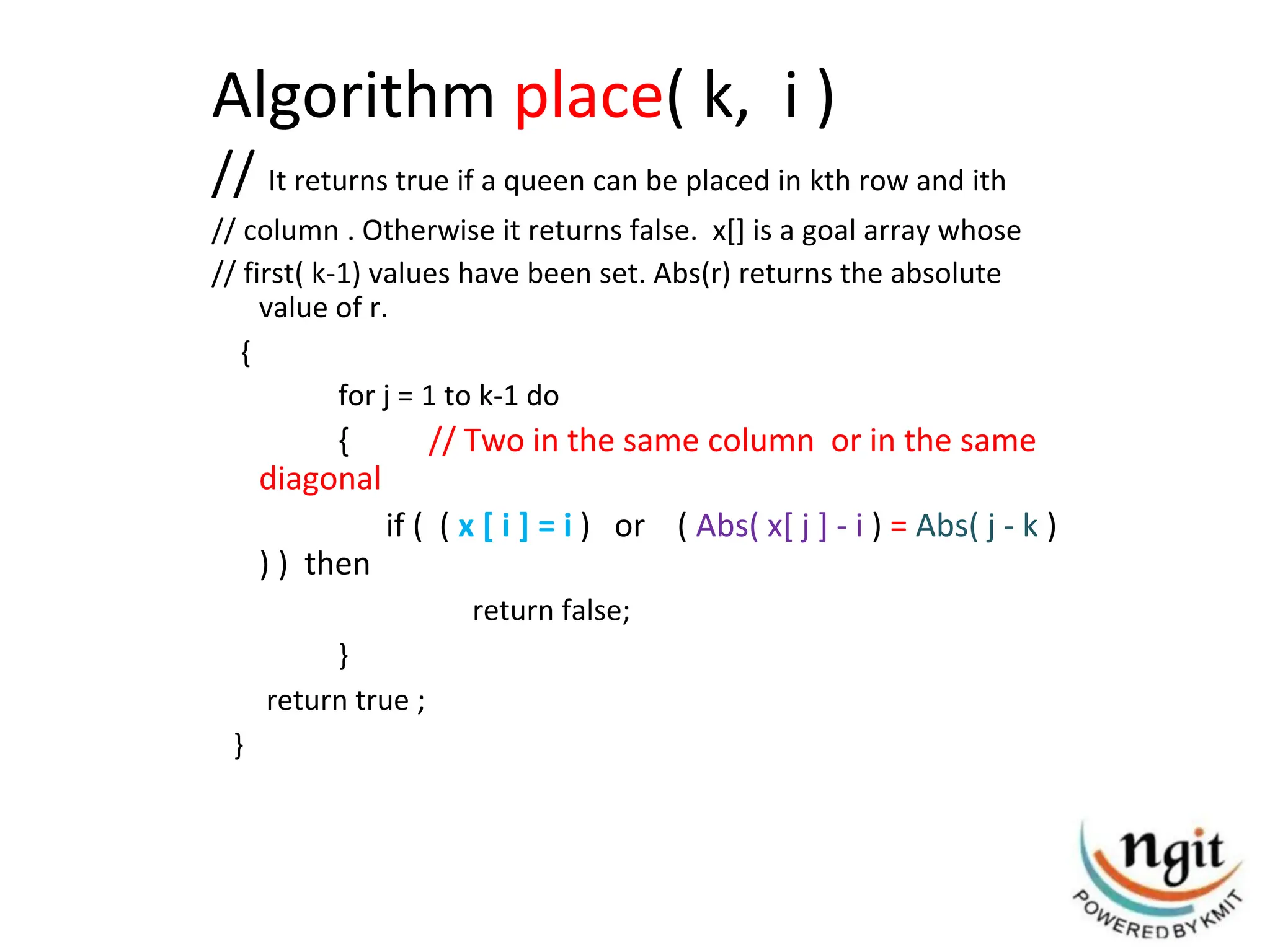 Algorithm place( k, i )

// It returns true if a queen can be placed in kth row and ith
// column . Otherwise it returns false. x[] is a goal array whose
// first( k-1) values have been set. Abs(r) returns the absolute value of r.

{
for j = 1 to k-1 do
{ // Two in the same column or in the same diagonal
if ( ( x [ i ] = i ) or ( Abs( x[ j ] - i ) = Abs( j - k ) ) ) then
return false;
}
return true ;
}

ngit
POWERED BY KMIT